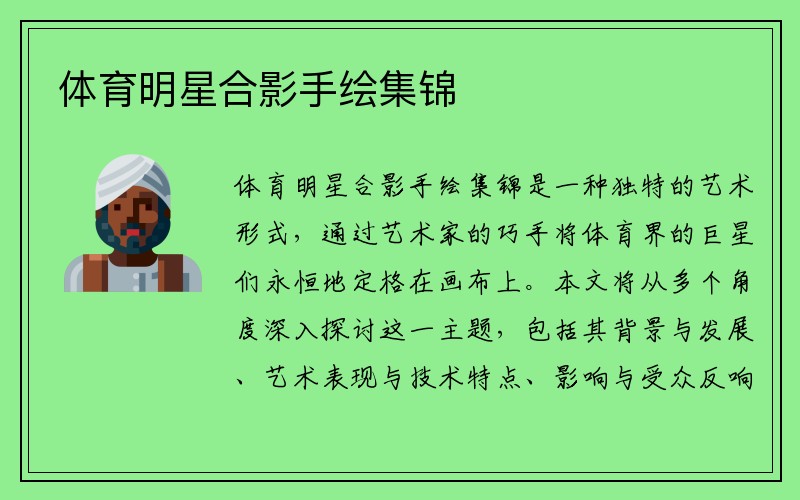 体育明星合影手绘集锦

体育明星合影手绘集锦是一种独特的艺术形式，通过艺术家的巧手将体育界的巨星们永恒地定格在画布上。本文将从多个角度深入探讨这一主题，包括其背景与发展、艺术表现与技术特点、影响与受众反响